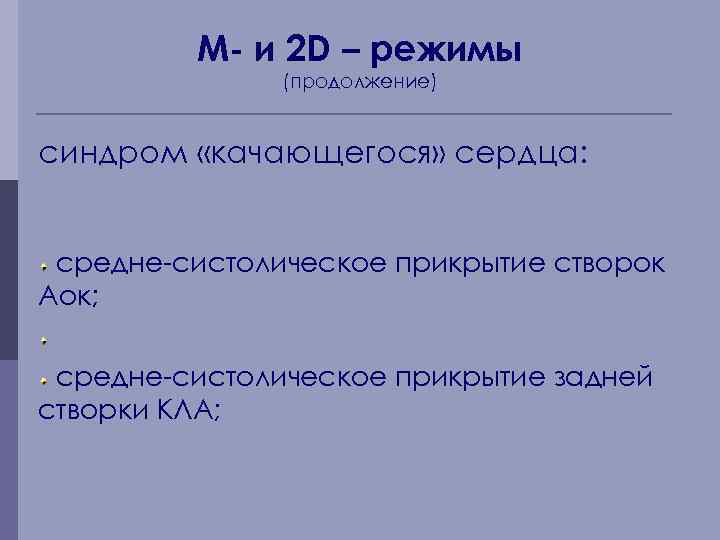 М- и 2D – режимы
(продолжение)

синдром «качающегося» сердца:

средне-систолическое прикрытие створок Аок;

средне-систолическое прикрытие задней створки КЛА;